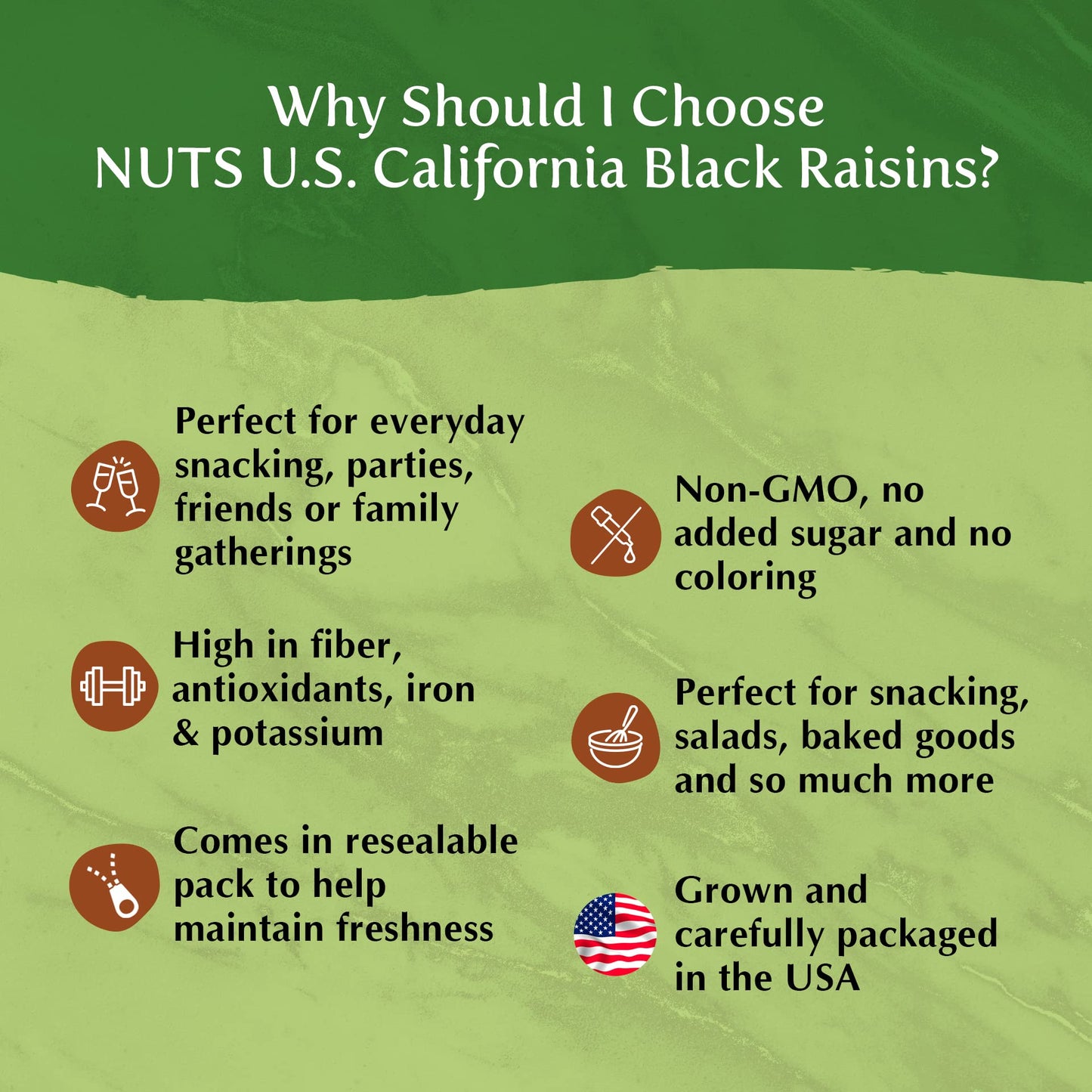 Why Should I Choose
NUTS U.S. California Black Raisins?

Perfect for everyday snacking, parties, friends or family gatherings

High in fiber, antioxidants, iron & potassium

Comes in resealable pack to help maintain freshness

Non-GMO, no added sugar and no coloring

Perfect for snacking, salads, baked goods and so much more

Grown and carefully packaged in the USA